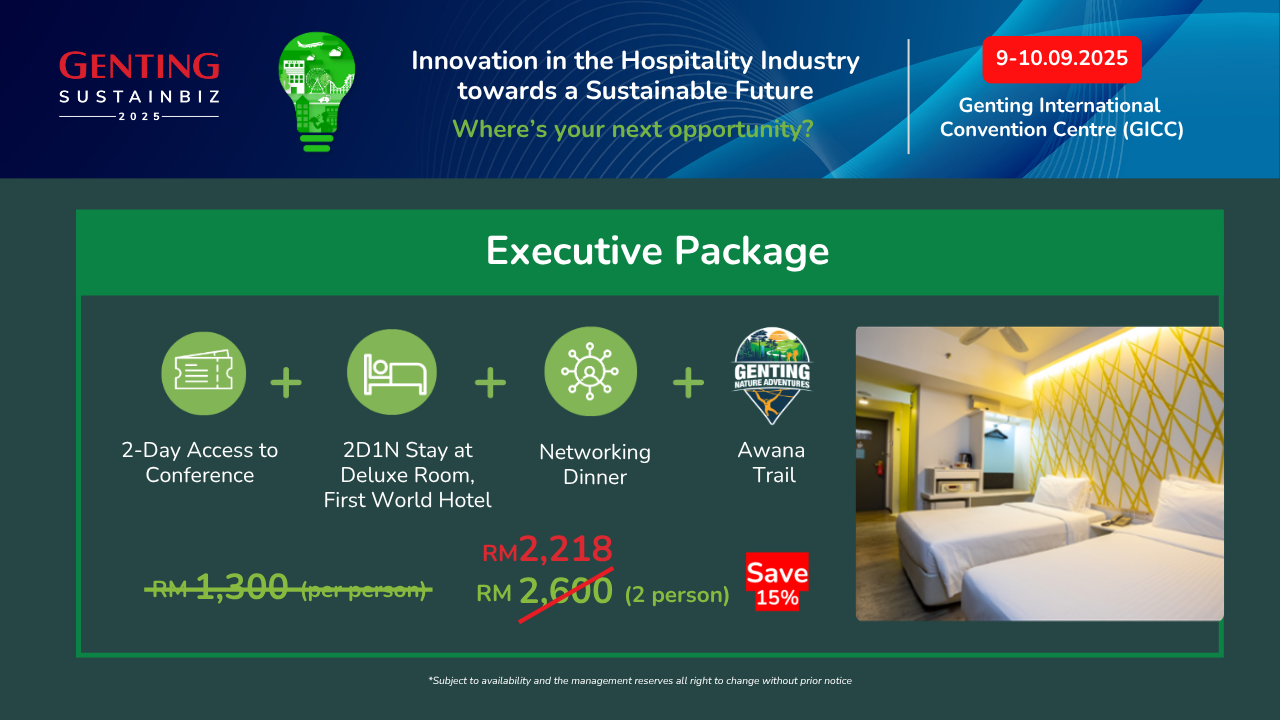 GENTING SUSTAINBIZ 2025

Innovation in the Hospitality Industry towards a Sustainable Future

Where's your next opportunity?

9-10.09.2025

Genting International Convention Centre (GICC)

Executive Package

2-Day Access to Conference + 2D1N Stay at Deluxe Room, First World Hotel + Networking Dinner + GENTING NATURE ADVENTURES Awana Trail

RM 1,300 (per person)

RM2,218

RM 2,600 (2 person)

Save 15%

*Subject to availability and the management reserves all right to change without prior notice